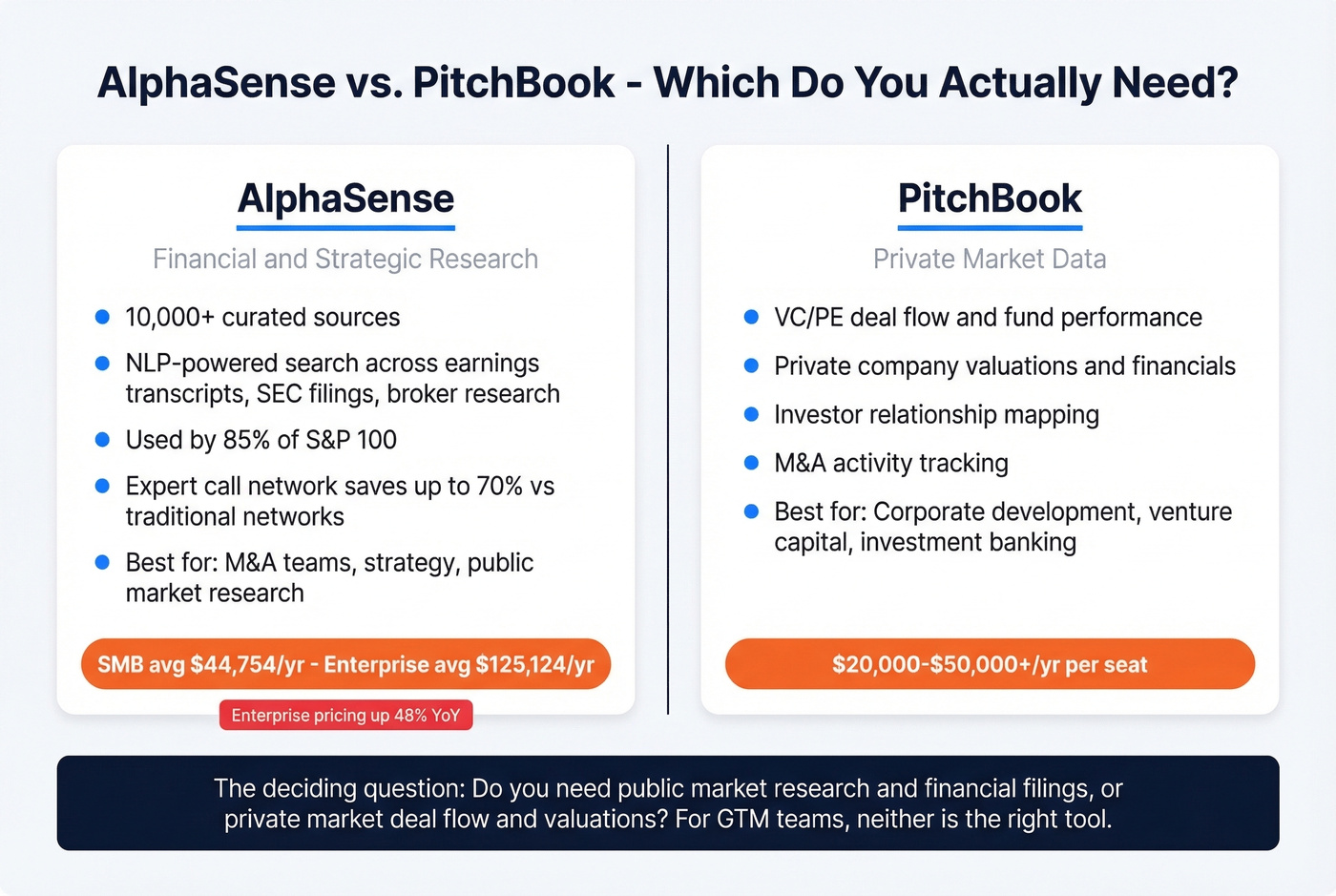 AlphaSense vs. PitchBook - Which Do You Actually Need?

AlphaSense

Financial and Strategic Research

- 10,000+ curated sources
- NLP-powered search across earnings transcripts, SEC filings, broker research
- Used by 85% of S&P 100
- Expert call network saves up to 70% vs traditional networks
- Best for: M&A teams, strategy, public market research

SMB avg $44,754/yr - Enterprise avg $125,124/yr

Enterprise pricing up 48% YoY

PitchBook

Private Market Data

- VC/PE deal flow and fund performance
- Private company valuations and financials
- Investor relationship mapping
- M&A activity tracking
- Best for: Corporate development, venture capital, investment banking

$20,000-$50,000+/yr per seat

The deciding question: Do you need public market research and financial filings, or private market deal flow and valuations? For GTM teams, neither is the right tool.